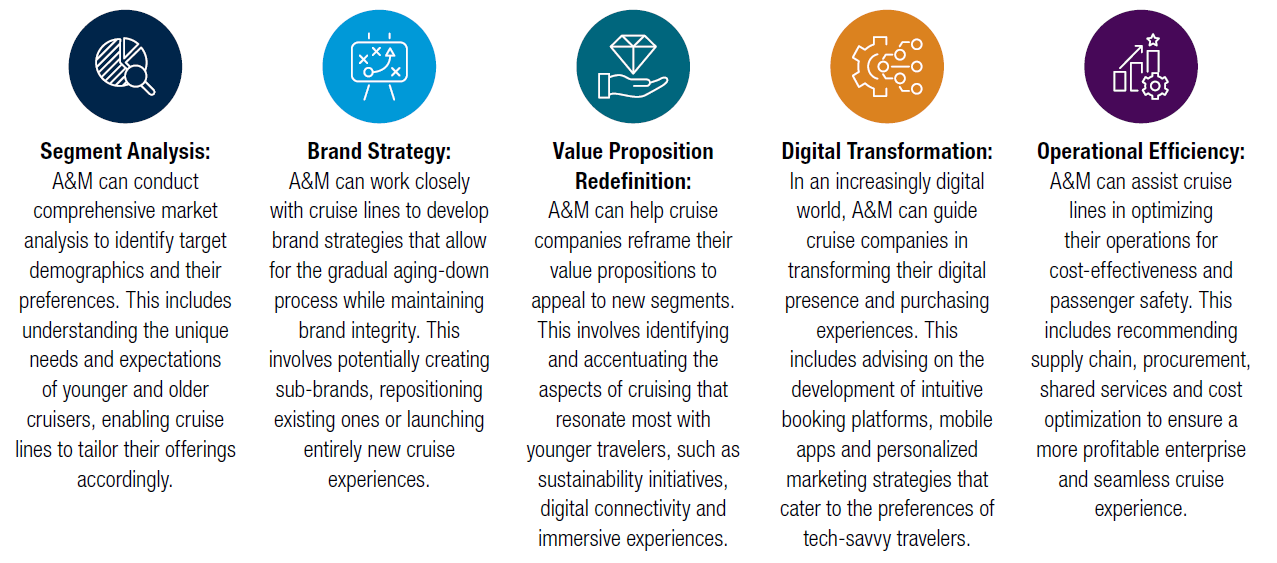 **Segment Analysis:**
A&M can conduct comprehensive market analysis to identify target demographics and their preferences. This includes understanding the unique needs and expectations of younger and older cruisers, enabling cruise lines to tailor their offerings accordingly.

**Brand Strategy:**
A&M can work closely with cruise lines to develop brand strategies that allow for the gradual aging-down process while maintaining brand integrity. This involves potentially creating sub-brands, repositioning existing ones or launching entirely new cruise experiences.

**Value Proposition Redefinition:**
A&M can help cruise companies reframe their value propositions to appeal to new segments. This involves identifying and accentuating the aspects of cruising that resonate most with younger travelers, such as sustainability initiatives, digital connectivity and immersive experiences.

**Digital Transformation:**
In an increasingly digital world, A&M can guide cruise companies in transforming their digital presence and purchasing experiences. This includes advising on the development of intuitive booking platforms, mobile apps and personalized marketing strategies that cater to the preferences of tech-savvy travelers.

**Operational Efficiency:**
A&M can assist cruise lines in optimizing their operations for cost-effectiveness and passenger safety. This includes recommending supply chain, procurement, shared services and cost optimization to ensure a more profitable enterprise and seamless cruise experience.